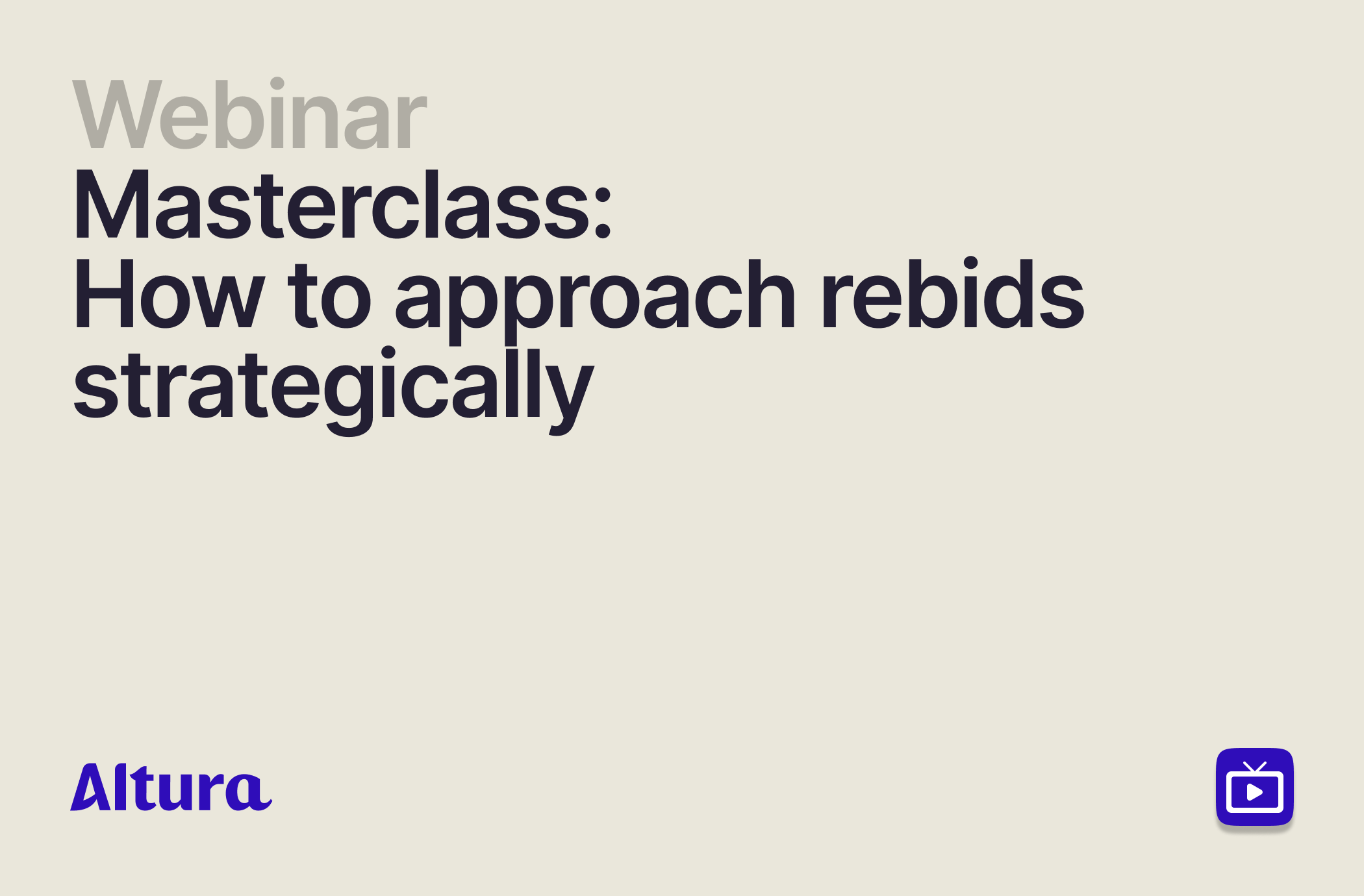 Webinar
Masterclass:
How to approach rebids strategically

Altura